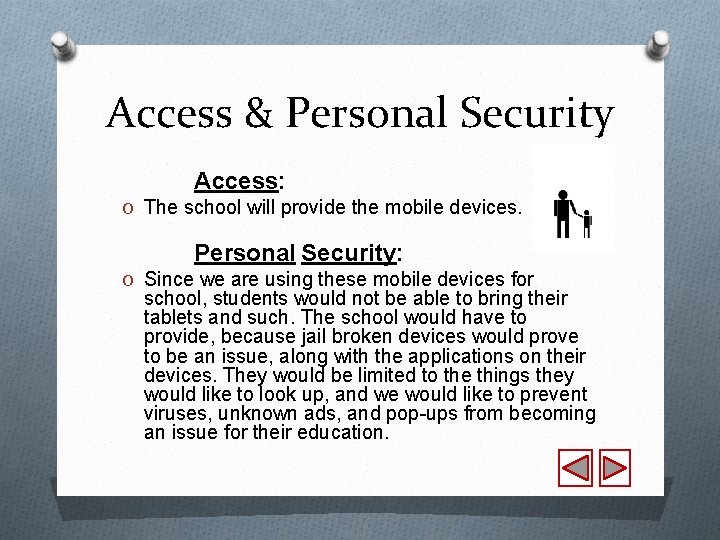 Access & Personal Security

Access:

O The school will provide the mobile devices.

Personal Security:

O Since we are using these mobile devices for school, students would not be able to bring their tablets and such. The school would have to provide, because jail broken devices would prove to be an issue, along with the applications on their devices. They would be limited to the things they would like to look up, and we would like to prevent viruses, unknown ads, and pop-ups from becoming an issue for their education.